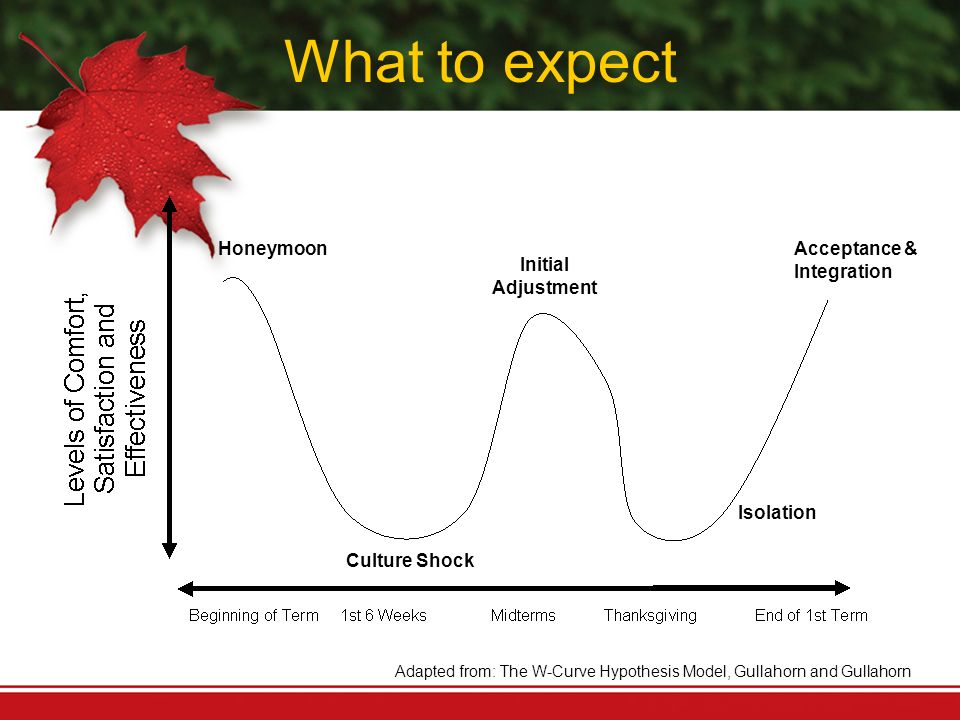 What to expect

Levels of Comfort, Satisfaction and Effectiveness

Honeymoon

Initial Adjustment

Acceptance & Integration

Culture Shock

Isolation

Beginning of Term
1st 6 Weeks
Midterms
Thanksgiving
End of 1st Term

Adapted from: The W-Curve Hypothesis Model, Gullahorn and Gullahorn